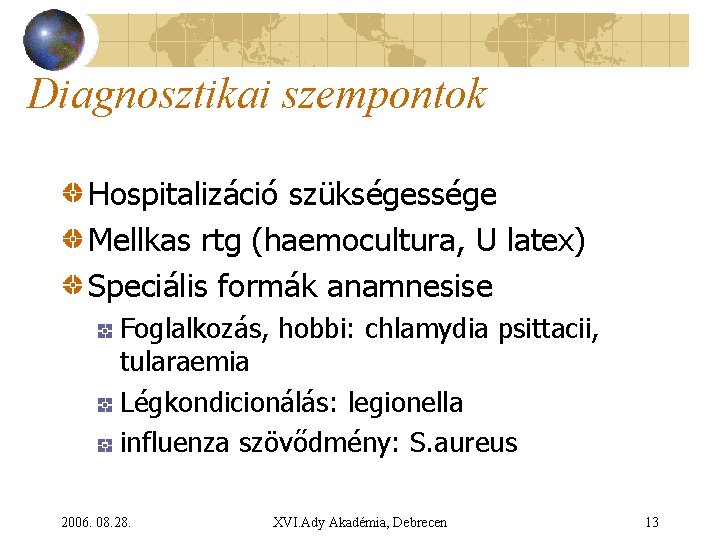 Diagnosztikai szempontok

Hospitalizáció szükségessége

Mellkas rtg (haemocultura, U latex)

Speciális formák anamnesise

Foglalkozás, hobbi: chlamydia psittacii, tularaemia

Légkondicionálás: legionella

influenza szövődmény: S.aureus

2006. 08.28.

XVI.Ady Akadémia, Debrecen

13